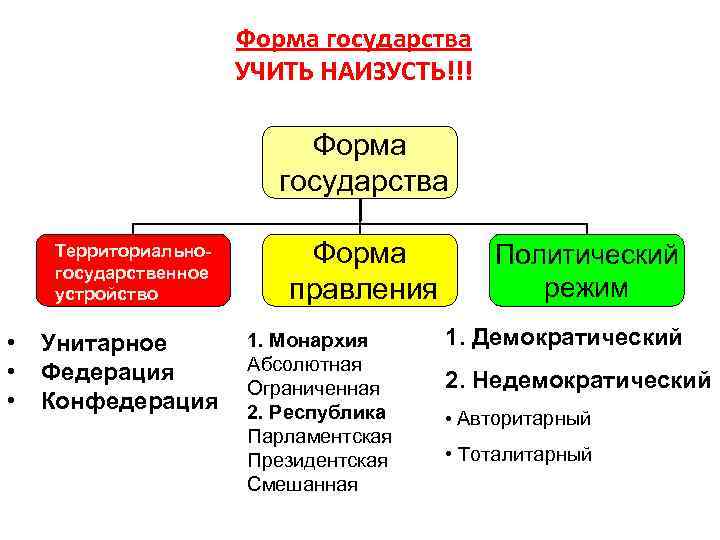 Форма государства
УЧИТЬ НАИЗУСТЬ!!!

Форма государства

Территориально-государственное устройство

Форма правления

Политический режим

• Унитарное
• Федерация
• Конфедерация

1. Монархия
Абсолютная
Ограниченная
2. Республика
Парламентская
Президентская
Смешанная

1. Демократический
2. Недемократический
• Авторитарный
• Тоталитарный